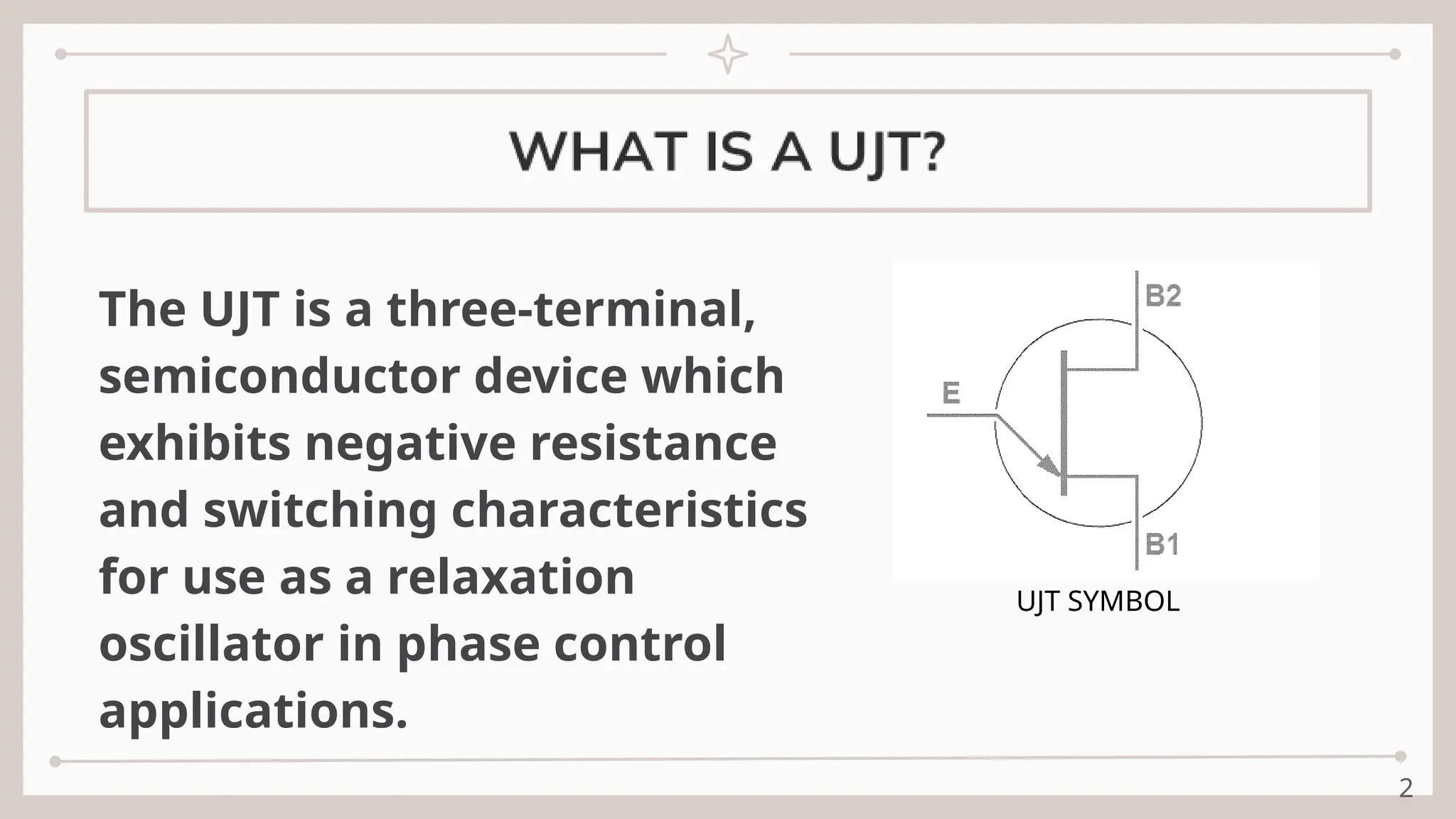 WHAT IS A UJT?

The UJT is a three-terminal, semiconductor device which exhibits negative resistance and switching characteristics for use as a relaxation oscillator in phase control applications.

B2
E
B1

UJT SYMBOL

2